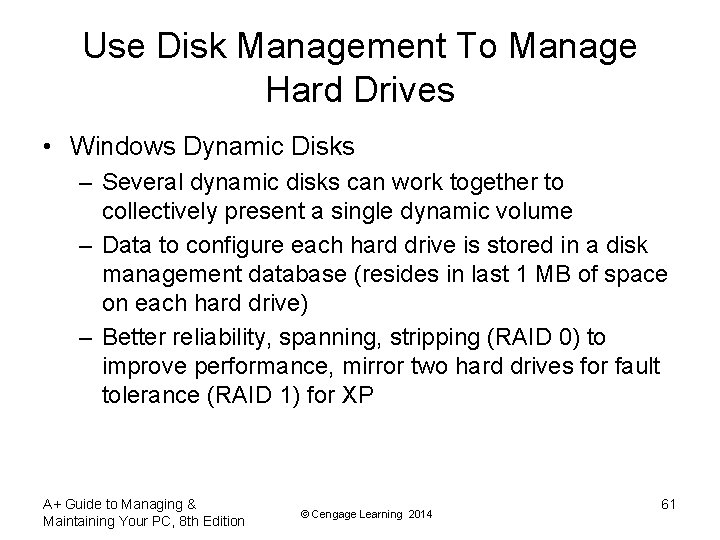 Use Disk Management To Manage Hard Drives

• Windows Dynamic Disks
– Several dynamic disks can work together to collectively present a single dynamic volume
– Data to configure each hard drive is stored in a disk management database (resides in last 1 MB of space on each hard drive)
– Better reliability, spanning, stripping (RAID 0) to improve performance, mirror two hard drives for fault tolerance (RAID 1) for XP

A+ Guide to Managing & Maintaining Your PC, 8th Edition

© Cengage Learning 2014

61